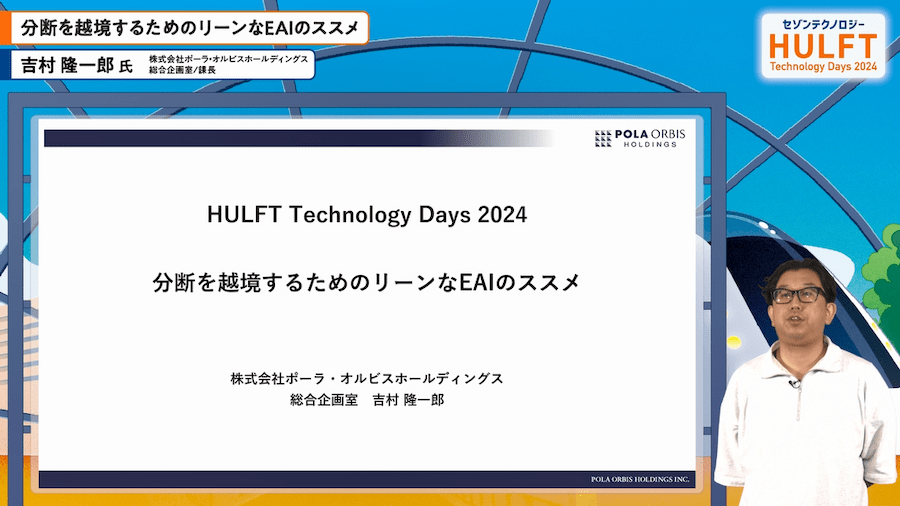 分断を越境するためのリーンなEAIのススメ

吉村 隆一郎 氏 株式会社ポーラ・オルビスホールディングス 総合企画室/課長

セゾンテクノロジー
HULFT
Technology Days 2024

POLA ORBIS HOLDINGS

HULFT Technology Days 2024

分断を越境するためのリーンなEAIのススメ

株式会社ポーラ・オルビスホールディングス
総合企画室　吉村 隆一郎

POLA ORBIS HOLDINGS INC.